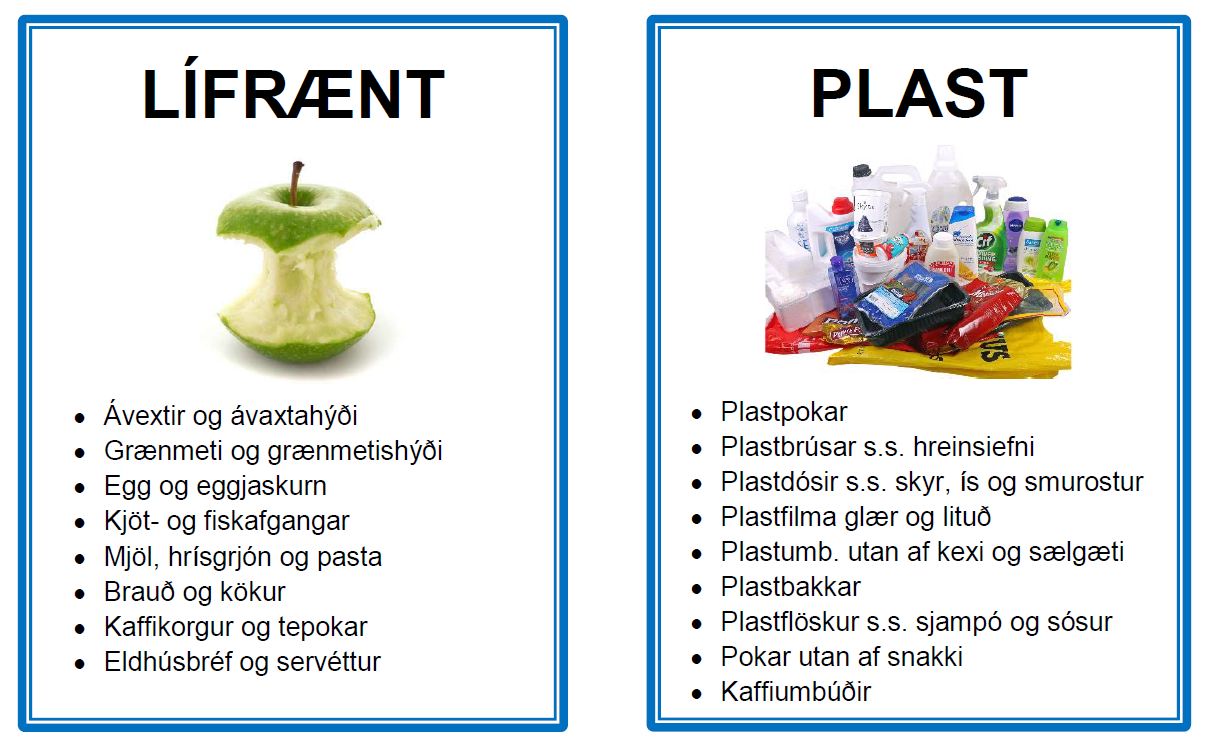 LÍFRÆNT

- Ávextir og ávaxtahýði
- Grænmeti og grænmetishýði
- Egg og eggjaskurn
- Kjöt- og fiskafgangar
- Mjöl, hrísgrjón og pasta
- Brauð og kökur
- Kaffikorgur og tepokar
- Eldhúsbréf og servéttur

PLAST

- Plastpokar
- Plastbrúsar s.s. hreinsiefni
- Plastdósir s.s. skyr, ís og smurostur
- Plastfilma glær og lituð
- Plastumb. utan af kexi og sælgæti
- Plastbakkar
- Plastflöskur s.s. sjampó og sósur
- Pokar utan af snakki
- Kaffiumbúðir